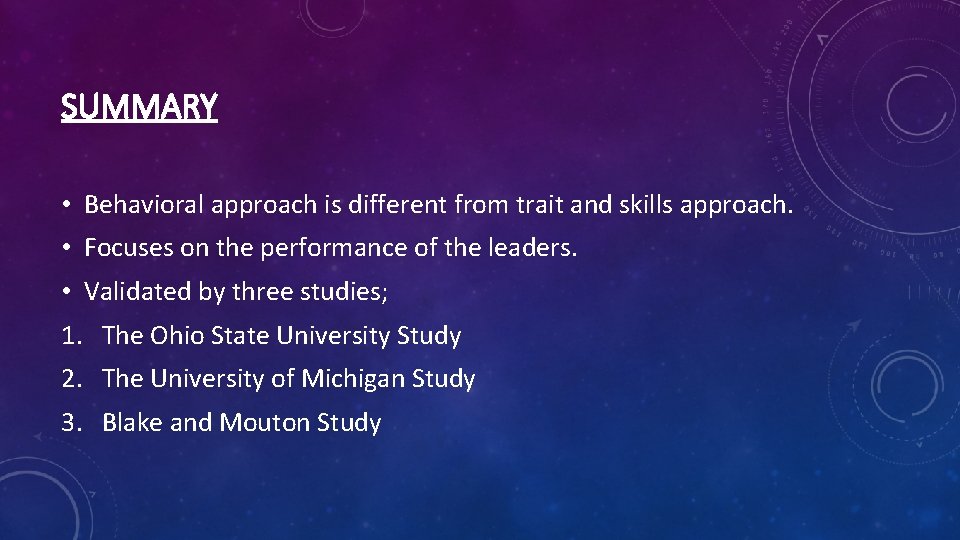 SUMMARY

• Behavioral approach is different from trait and skills approach.

• Focuses on the performance of the leaders.

• Validated by three studies;

1. The Ohio State University Study

2. The University of Michigan Study

3. Blake and Mouton Study